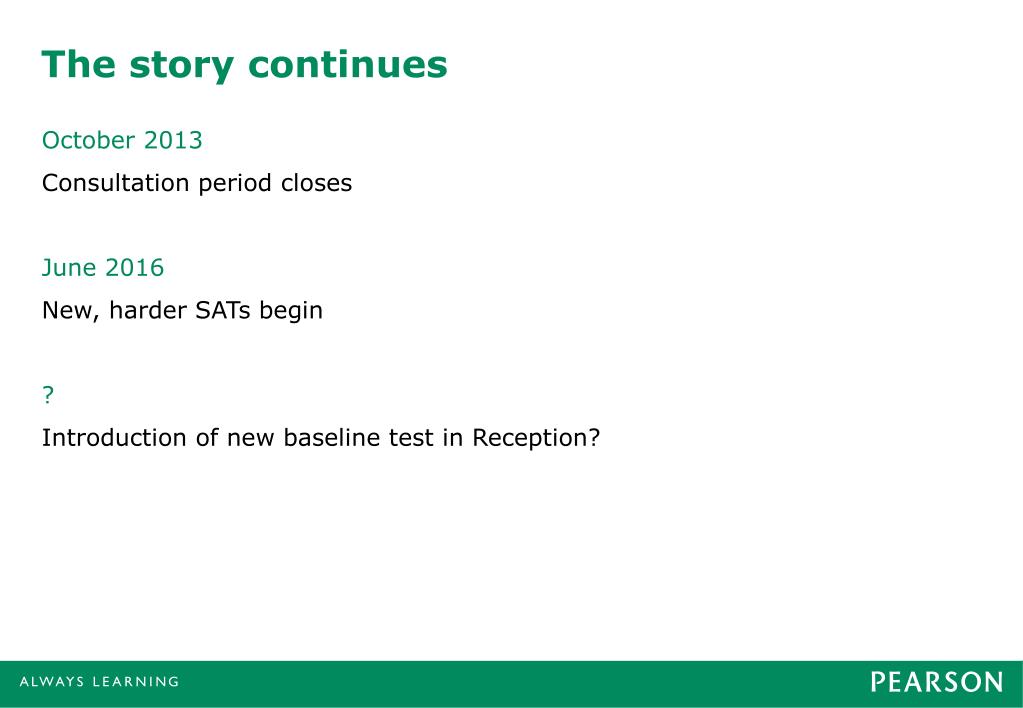 The story continues

October 2013

Consultation period closes

June 2016

New, harder SATs begin

?

Introduction of new baseline test in Reception?

ALWAYS LEARNING

PEARSON